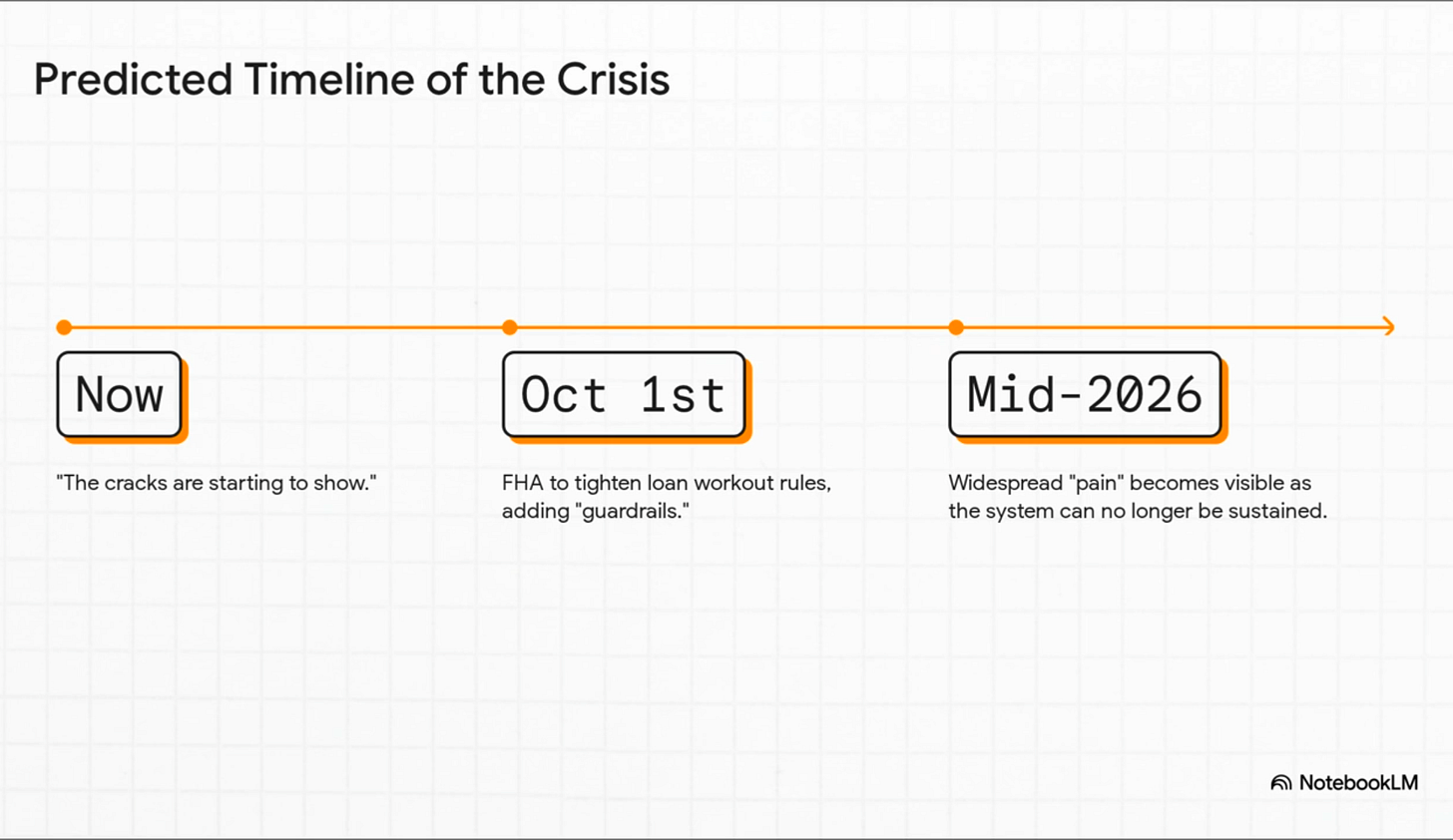 Predicted Timeline of the Crisis

Now

"The cracks are starting to show."

Oct 1st

FHA to tighten loan workout rules, adding "guardrails."

Mid-2026

Widespread "pain" becomes visible as the system can no longer be sustained.

NotebookLM